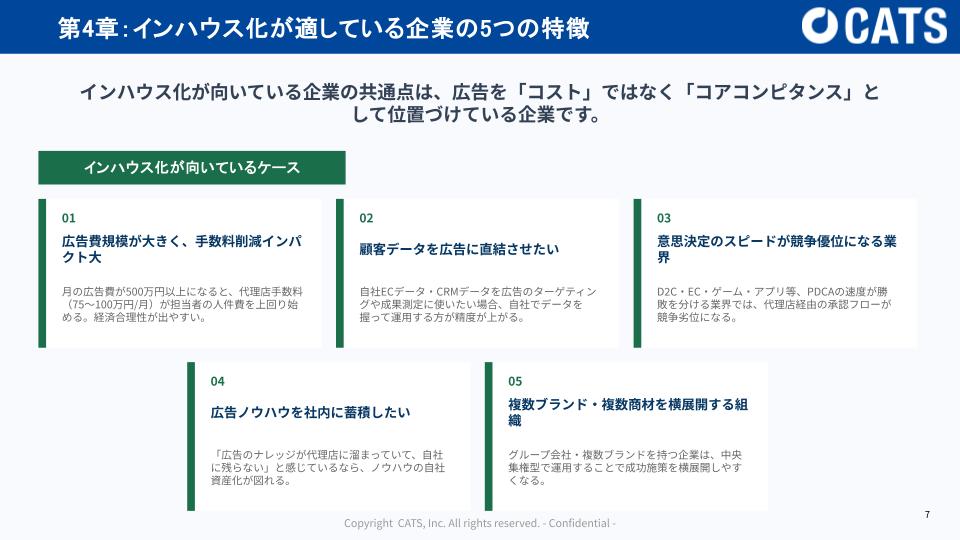 第4章：インハウス化が適している企業の5つの特徴

CATS

インハウス化が向いている企業の共通点は、広告を「コスト」ではなく「コアコンピタンス」として位置づけている企業です。

インハウス化が向いているケース

01
広告費規模が大きく、手数料削減インパクト大
月の広告費が500万円以上になると、代理店手数料（75〜100万円/月）が担当者の人件費を上回り始める。経済合理性が出やすい。

02
顧客データを広告に直結させたい
自社ECデータ・CRMデータを広告のターゲティングや成果測定に使いたい場合、自社でデータを握って運用する方が精度が上がる。

03
意思決定のスピードが競争優位になる業界
D2C・EC・ゲーム・アプリ等、PDCAの速度が勝敗を分ける業界では、代理店経由の承認フローが競争劣位になる。

04
広告ノウハウを社内に蓄積したい
「広告のナレッジが代理店に溜まっていて、自社に残らない」と感じているなら、ノウハウの自社資産化が図れる。

05
複数ブランド・複数商材を横展開する組織
グループ会社・複数ブランドを持つ企業は、中央集権型で運用することで成功施策を横展開しやすくなる。

Copyright CATS, Inc. All rights reserved. - Confidential -

7